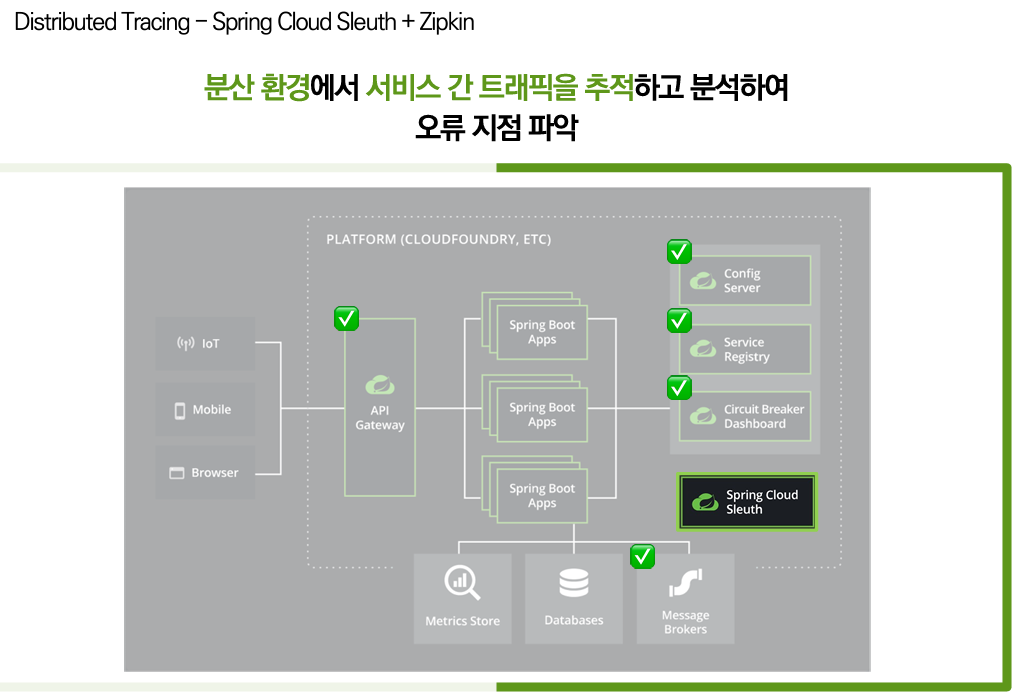 Distributed Tracing – Spring Cloud Sleuth + Zipkin

분산 환경에서 서비스 간 트래픽을 추적하고 분석하여 오류 지점 파악

PLATFORM (CLOUDFOUNDRY, ETC)

IoT

Mobile

Browser

API Gateway

Spring Boot Apps

Spring Boot Apps

Spring Boot Apps

Config Server

Service Registry

Circuit Breaker Dashboard

Spring Cloud Sleuth

Metrics Store

Databases

Message Brokers